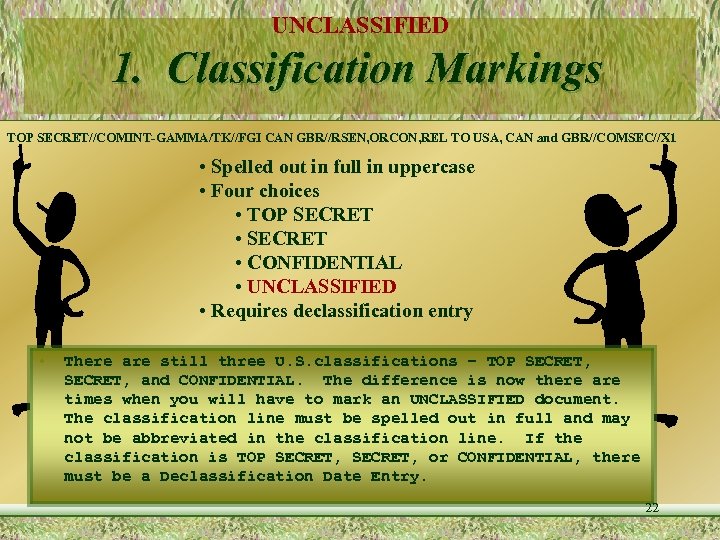 UNCLASSIFIED

1. Classification Markings

TOP SECRET//COMINT-GAMMA/TK//FGI CAN GBR//RSEN,ORCON,REL TO USA, CAN and GBR//COMSEC//X1

• Spelled out in full in uppercase
• Four choices
 • TOP SECRET
 • SECRET
 • CONFIDENTIAL
 • UNCLASSIFIED
• Requires declassification entry

• There are still three U.S.classifications – TOP SECRET, SECRET, and CONFIDENTIAL. The difference is now there are times when you will have to mark an UNCLASSIFIED document. The classification line must be spelled out in full and may not be abbreviated in the classification line. If the classification is TOP SECRET, SECRET, or CONFIDENTIAL, there must be a Declassification Date Entry.

22